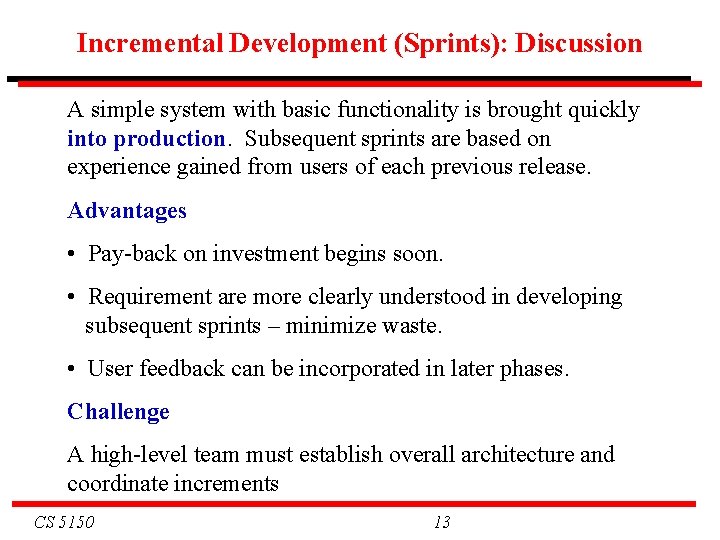 Incremental Development (Sprints): Discussion

A simple system with basic functionality is brought quickly into production. Subsequent sprints are based on experience gained from users of each previous release.

Advantages

• Pay-back on investment begins soon.

• Requirement are more clearly understood in developing subsequent sprints – minimize waste.

• User feedback can be incorporated in later phases.

Challenge

A high-level team must establish overall architecture and coordinate increments

CS 5150

13